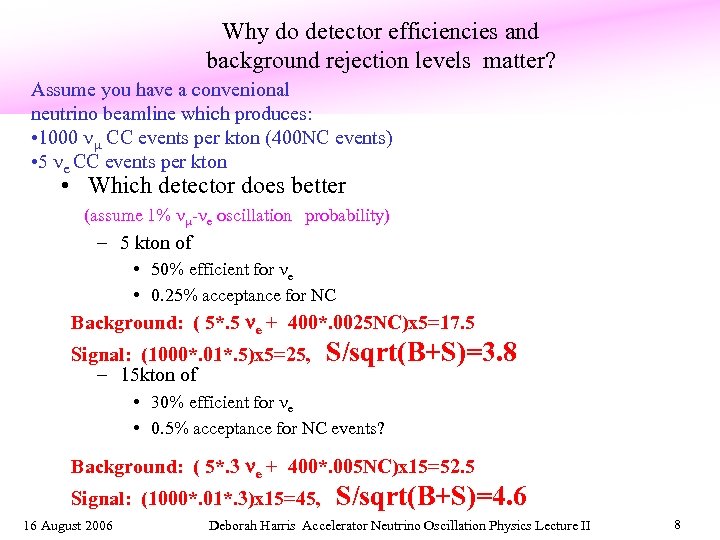 Why do detector efficiencies and background rejection levels matter?

Assume you have a convenional neutrino beamline which produces:
•1000 $\nu_\mu$ CC events per kton (400NC events)
•5 $\nu_e$ CC events per kton

• Which detector does better
(assume 1% $\nu_\mu$-$\nu_e$ oscillation probability)
– 5 kton of
• 50% efficient for $\nu_e$
• 0.25% acceptance for NC

Background: ( 5*.5 $\nu_e$ + 400*.0025NC)x5=17.5
Signal: (1000*.01*.5)x5=25, S/sqrt(B+S)=3.8

– 15kton of
• 30% efficient for $\nu_e$
• 0.5% acceptance for NC events?

Background: ( 5*.3 $\nu_e$ + 400*.005NC)x15=52.5
Signal: (1000*.01*.3)x15=45, S/sqrt(B+S)=4.6

16 August 2006 Deborah Harris Accelerator Neutrino Oscillation Physics Lecture II 8